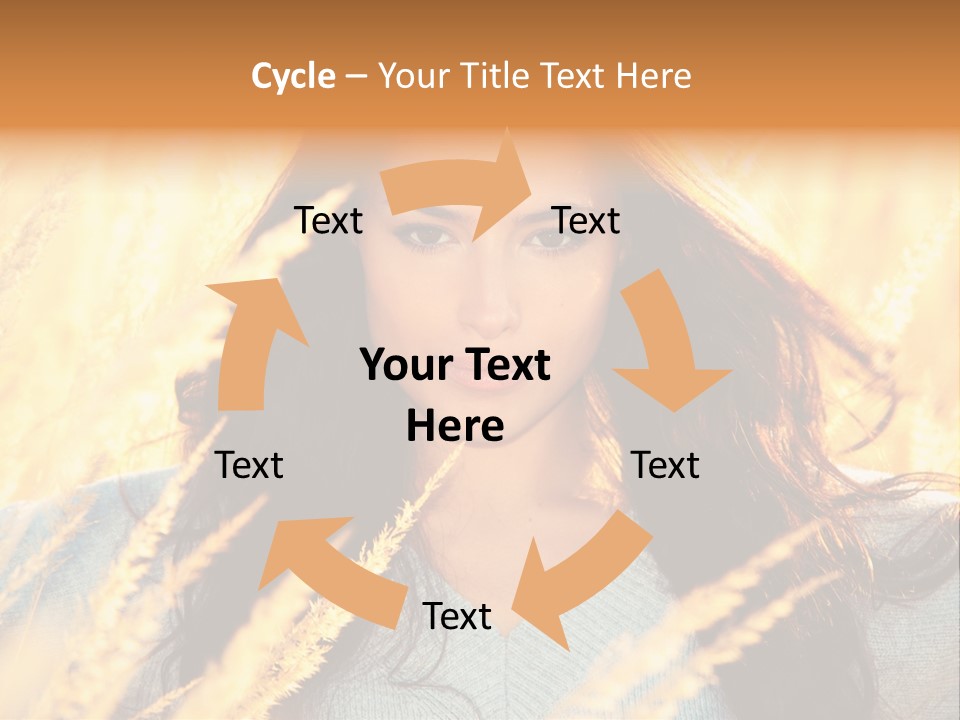 Cycle – Your Title Text Here

Text

Text

Your Text Here

Text

Text

Text